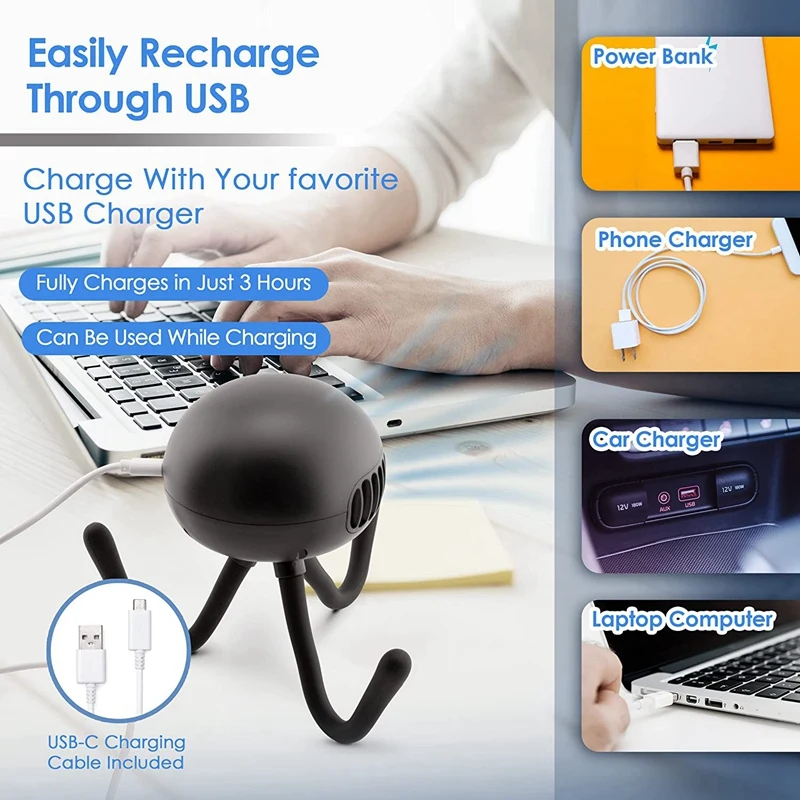 Easily Recharge Through USB

Charge With Your favorite USB Charger

Fully Charges in Just 3 Hours

Can Be Used While Charging

USB-C Charging Cable Included

Power Bank

Phone Charger

Car Charger

12V 180W

AUX

USB

12V 180W

Laptop Computer